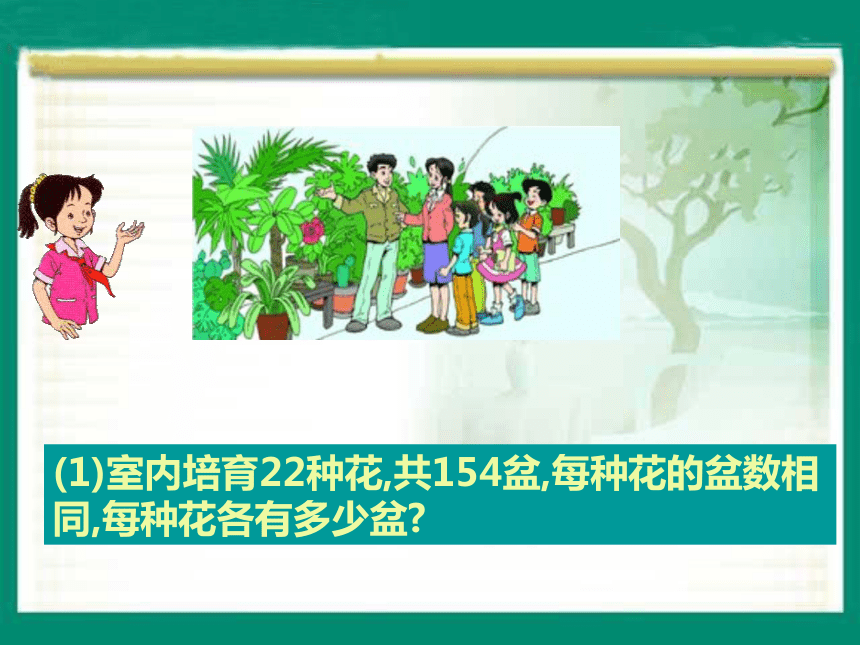 (1)室内培育22种花,共154盆,每种花的盆数相同,每种花各有多少盆?